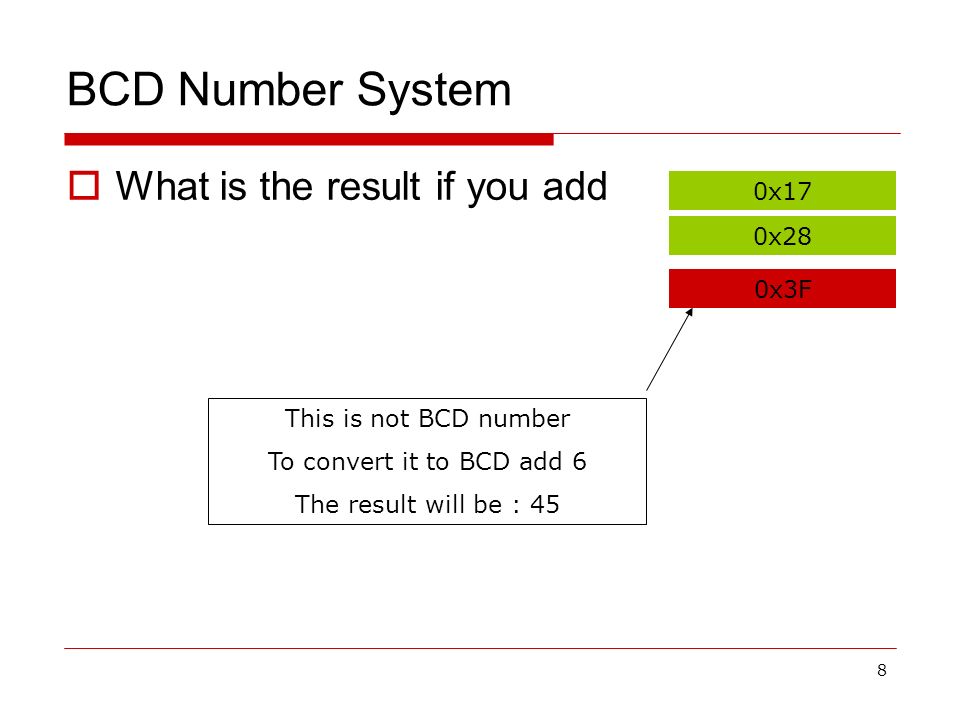 BCD Number System

What is the result if you add

0x17

0x28

0x3F

This is not BCD number

To convert it to BCD add 6

The result will be : 45

8